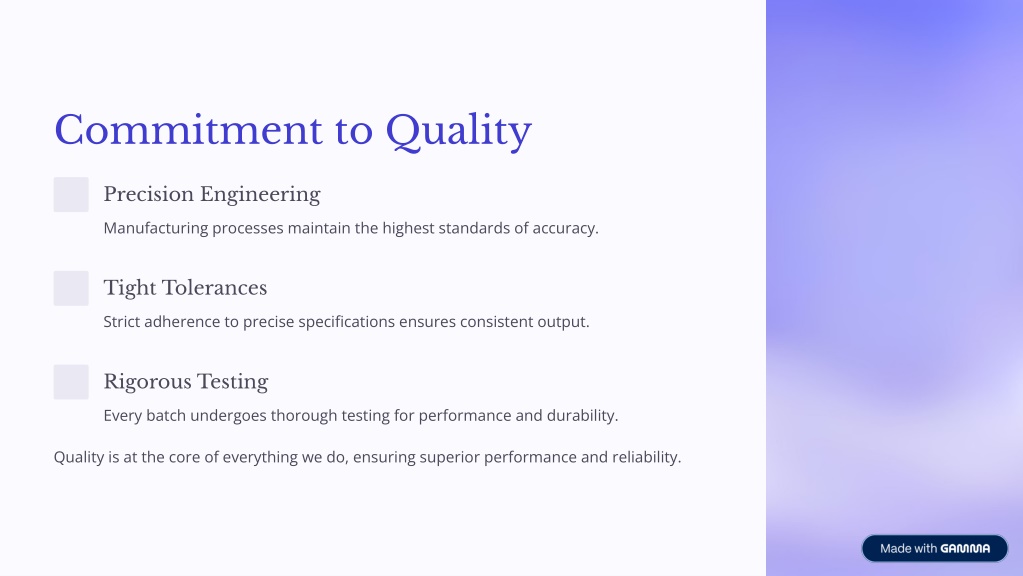 Commitment to Quality

Precision Engineering

Manufacturing processes maintain the highest standards of accuracy.

Tight Tolerances

Strict adherence to precise specifications ensures consistent output.

Rigorous Testing

Every batch undergoes thorough testing for performance and durability.

Quality is at the core of everything we do, ensuring superior performance and reliability.

Made with GAMMA